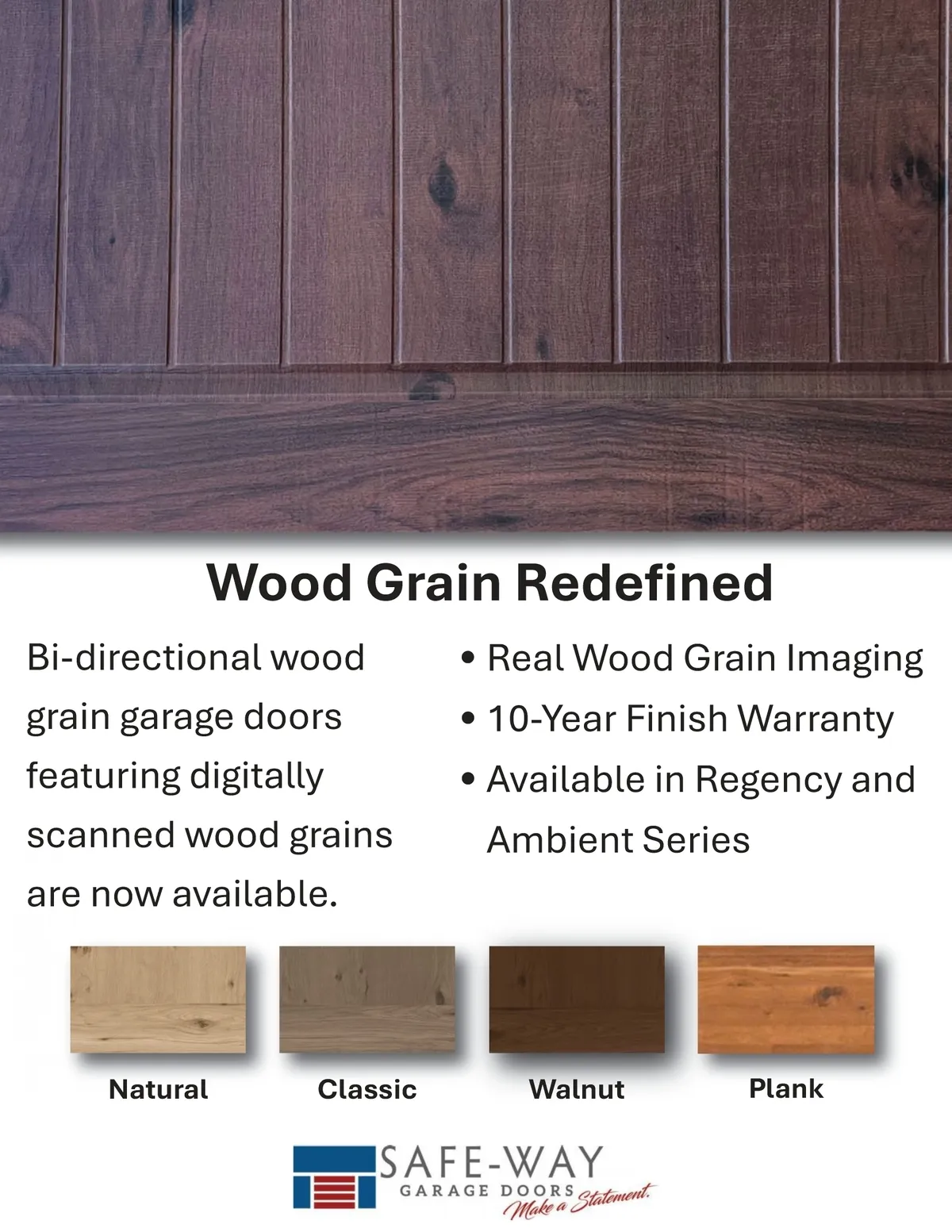 Wood Grain Redefined

Bi-directional wood grain garage doors featuring digitally scanned wood grains are now available.

• Real Wood Grain Imaging
• 10-Year Finish Warranty
• Available in Regency and Ambient Series

Natural

Classic

Walnut

Plank

SAFE-WAY
GARAGE DOORS
Make a Statement.